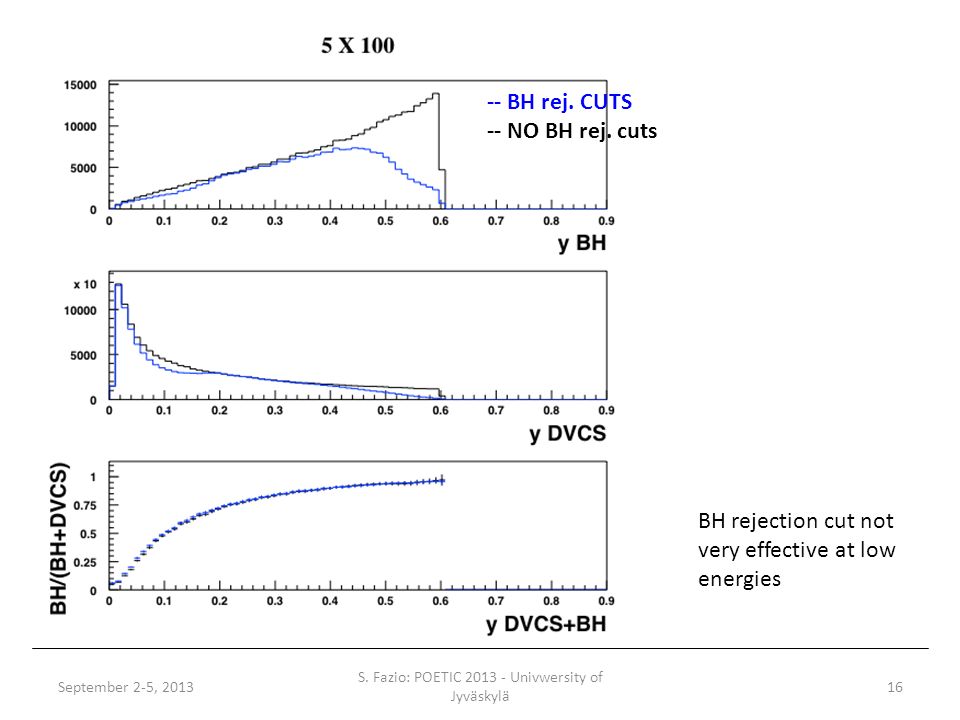 5 X 100

-- BH rej. CUTS
-- NO BH rej. cuts

15000
10000
5000
0
0 0.1 0.2 0.3 0.4 0.5 0.6 0.7 0.8 0.9
y BH

x 10
10000
5000
0
0 0.1 0.2 0.3 0.4 0.5 0.6 0.7 0.8 0.9
y DVCS

BH/(BH+DVCS)
1
0.75
0.5
0.25
0
0 0.1 0.2 0.3 0.4 0.5 0.6 0.7 0.8 0.9
y DVCS+BH

BH rejection cut not very effective at low energies

September 2-5, 2013

S. Fazio: POETIC 2013 - Univwersity of Jyväskylä

16